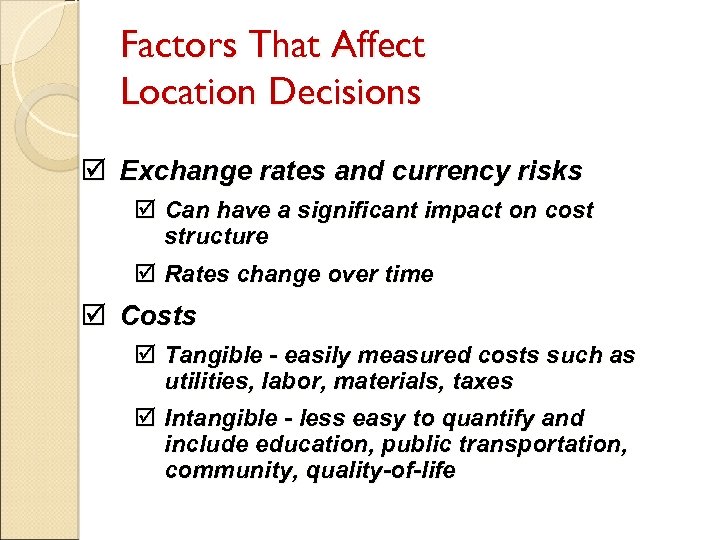 Factors That Affect Location Decisions

☑ Exchange rates and currency risks

☑ Can have a significant impact on cost structure

☑ Rates change over time

☑ Costs

☑ Tangible - easily measured costs such as utilities, labor, materials, taxes

☑ Intangible - less easy to quantify and include education, public transportation, community, quality-of-life